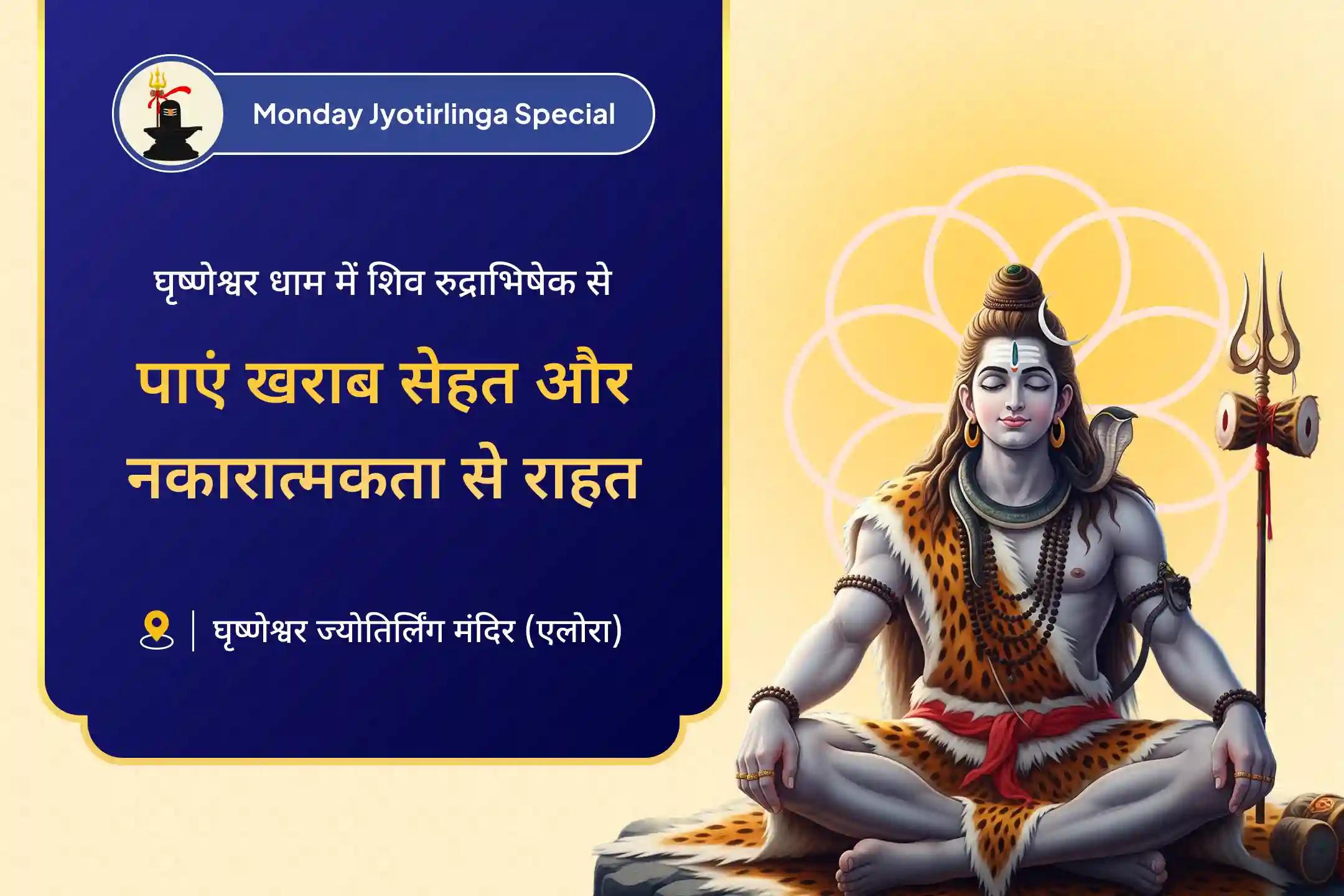 Monday Jyotirlinga Special

घृष्णेश्वर धाम में शिव रुद्राभिषेक से

पाएं खराब सेहत और नकारात्मकता से राहत

घृष्णेश्वर ज्योतिर्लिंग मंदिर (एलोरा)